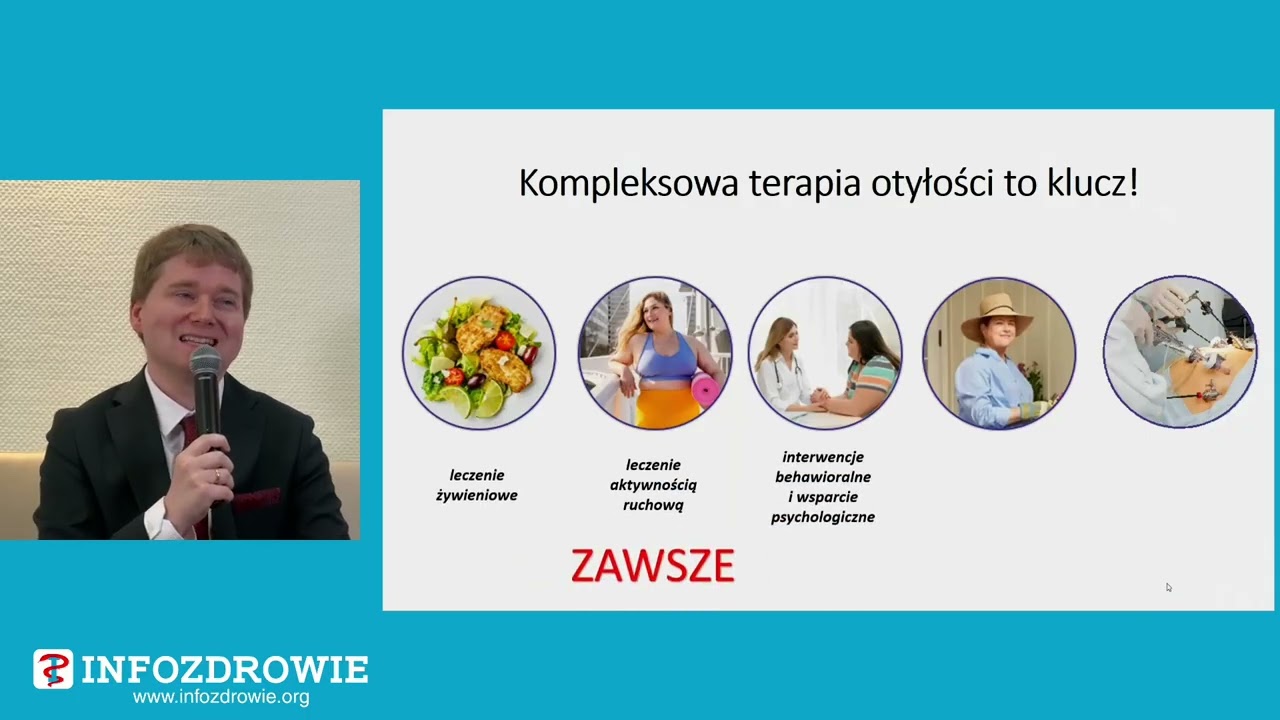 Kompleksowa terapia otyłości to klucz!

leczenie żywieniowe

leczenie aktywnością ruchową

interwencje behawioralne i wsparcie psychologiczne

ZAWSZE

INFOZDROWIE
www.infozdrowie.org